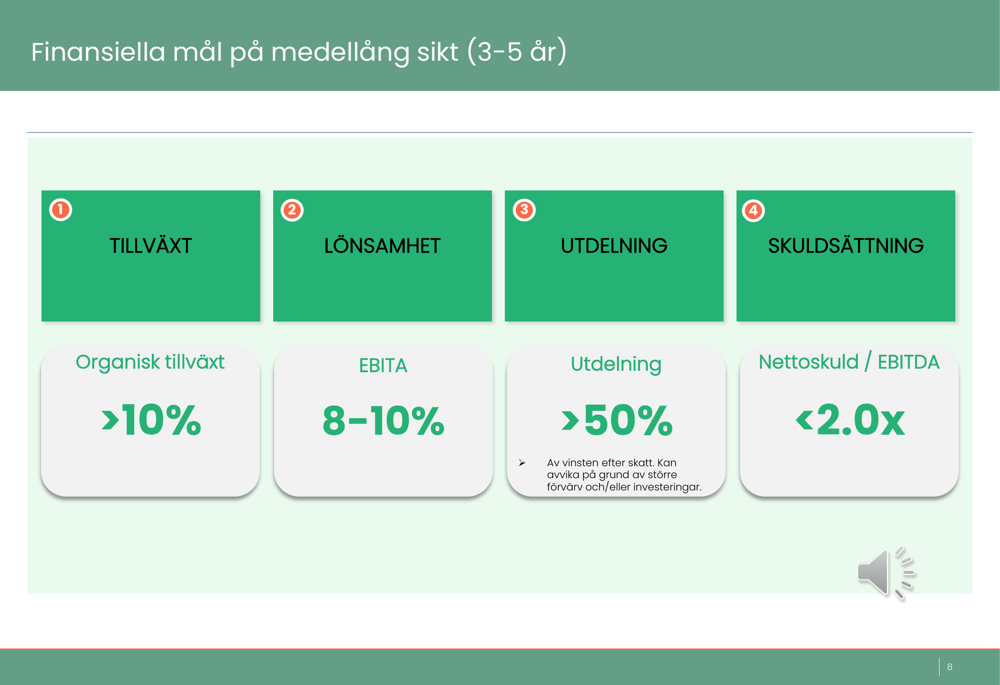 Finansiella mål på medellång sikt (3-5 år)

1 TILLVÄXT

2 LÖNSAMHET

3 UTDELNING

4 SKULDSÄTTNING

Organisk tillväxt

>10%

EBITA

8-10%

Utdelning

>50%

➢ Av vinsten efter skatt. Kan avvika på grund av större förvärv och/eller investeringar.

Nettoskuld / EBITDA

<2.0x

8